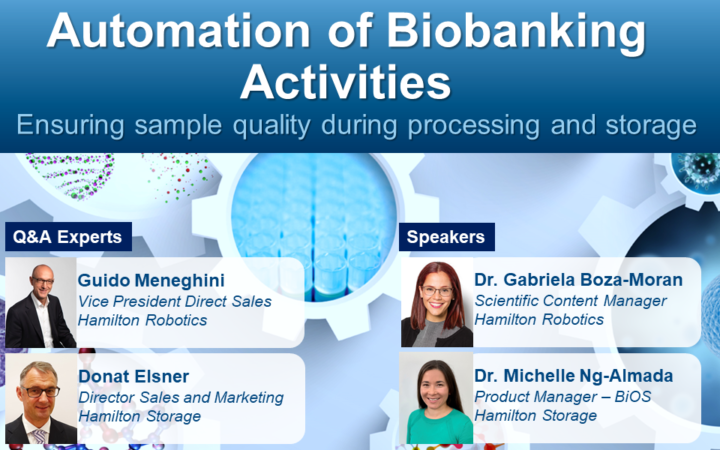 Automation of Biobanking Activities

Ensuring sample quality during processing and storage

Q&A Experts

Guido Meneghini
Vice President Direct Sales
Hamilton Robotics

Donat Elsner
Director Sales and Marketing
Hamilton Storage

Speakers

Dr. Gabriela Boza-Moran
Scientific Content Manager
Hamilton Robotics

Dr. Michelle Ng-Almada
Product Manager – BiOS
Hamilton Storage